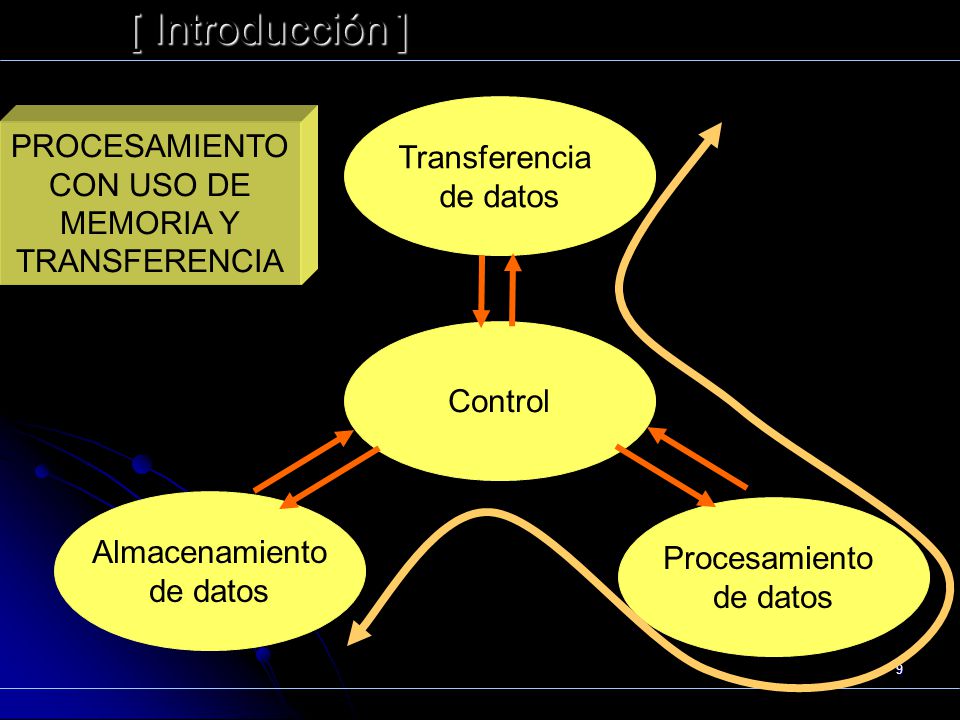 [ Introducción ]

PROCESAMIENTO CON USO DE MEMORIA Y TRANSFERENCIA

Transferencia de datos

Control

Almacenamiento de datos

Procesamiento de datos

9